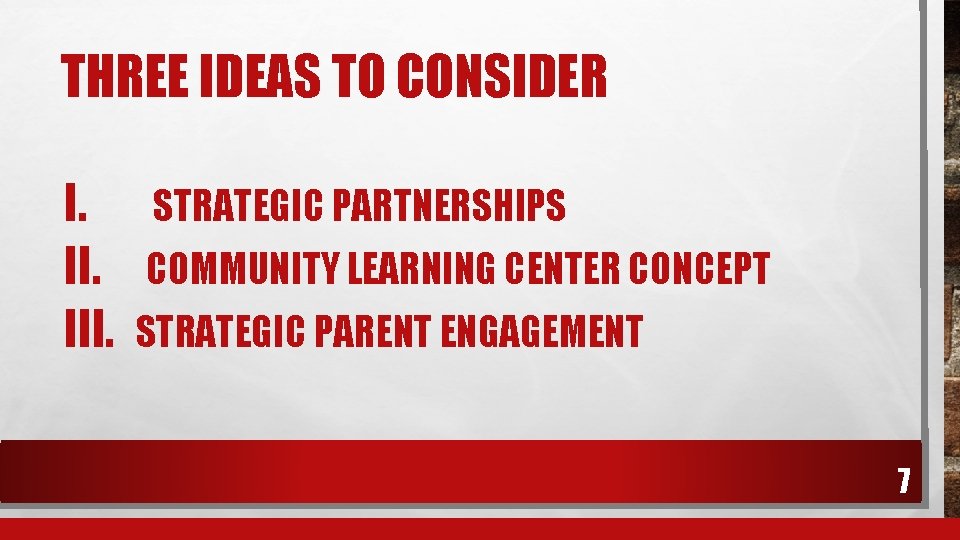 THREE IDEAS TO CONSIDER

I. STRATEGIC PARTNERSHIPS
II. COMMUNITY LEARNING CENTER CONCEPT
III. STRATEGIC PARENT ENGAGEMENT

7